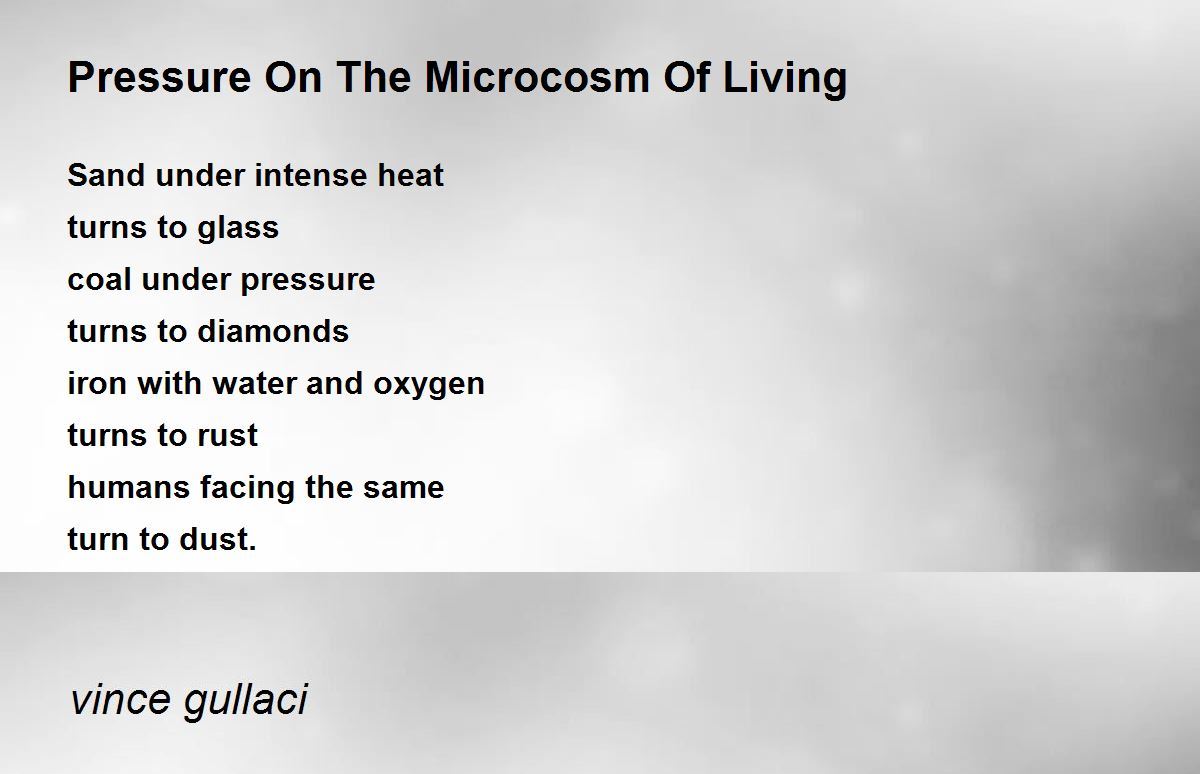 Pressure On The Microcosm Of Living

Sand under intense heat
turns to glass
coal under pressure
turns to diamonds
iron with water and oxygen
turns to rust
humans facing the same
turn to dust.

vince gullaci